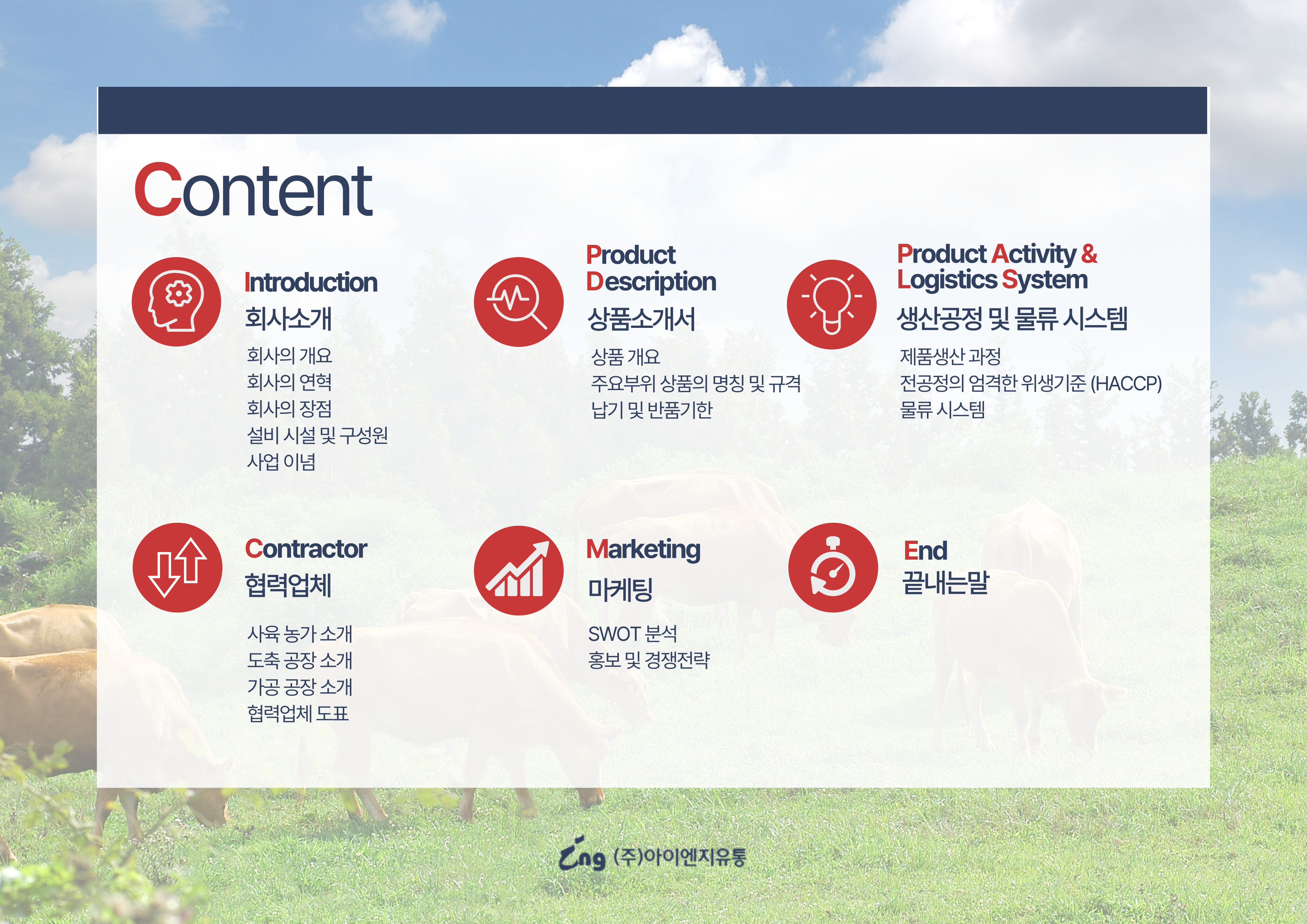 Content

Introduction
회사소개
회사의 개요
회사의 연혁
회사의 장점
설비 시설 및 구성원
사업 이념

Product Description
상품소개서
상품 개요
주요부위 상품의 명칭 및 규격
납기 및 반품기한

Product Activity & Logistics System
생산공정 및 물류 시스템
제품생산 과정
전공정의 엄격한 위생기준 (HACCP)
물류 시스템

Contractor
협력업체
사육 농가 소개
도축 공장 소개
가공 공장 소개
협력업체 도표

Marketing
마케팅
SWOT 분석
홍보 및 경쟁전략

End
끝내는말

ing (주)아이엔지유통